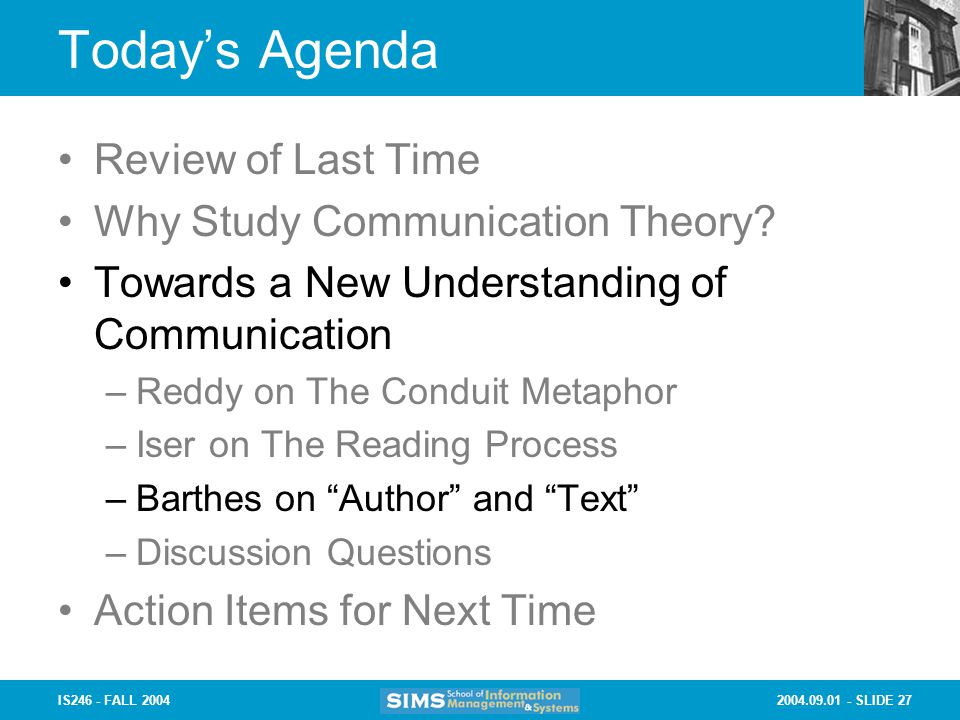 Today’s Agenda

• Review of Last Time
• Why Study Communication Theory?
• Towards a New Understanding of Communication
– Reddy on The Conduit Metaphor
– Iser on The Reading Process
– Barthes on “Author” and “Text”
– Discussion Questions
• Action Items for Next Time

IS246 - FALL 2004

SIMS School of Information Management & Systems

2004.09.01 - SLIDE 27